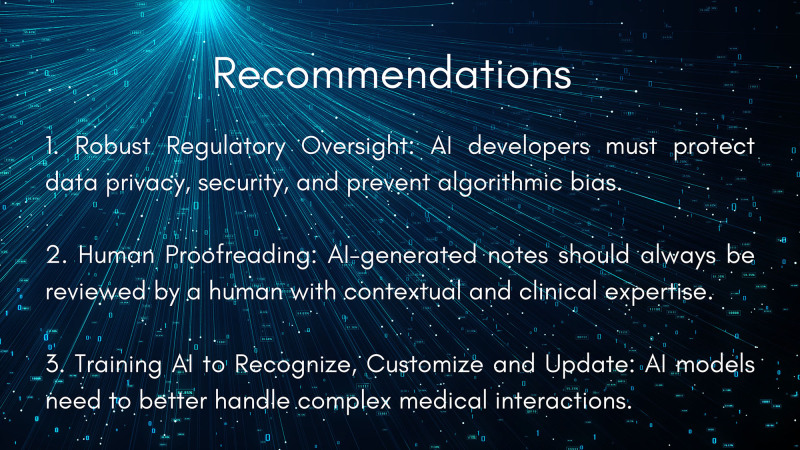 Recommendations

1. Robust Regulatory Oversight: AI developers must protect data privacy, security, and prevent algorithmic bias.

2. Human Proofreading: AI-generated notes should always be reviewed by a human with contextual and clinical expertise.

3. Training AI to Recognize, Customize and Update: AI models need to better handle complex medical interactions.